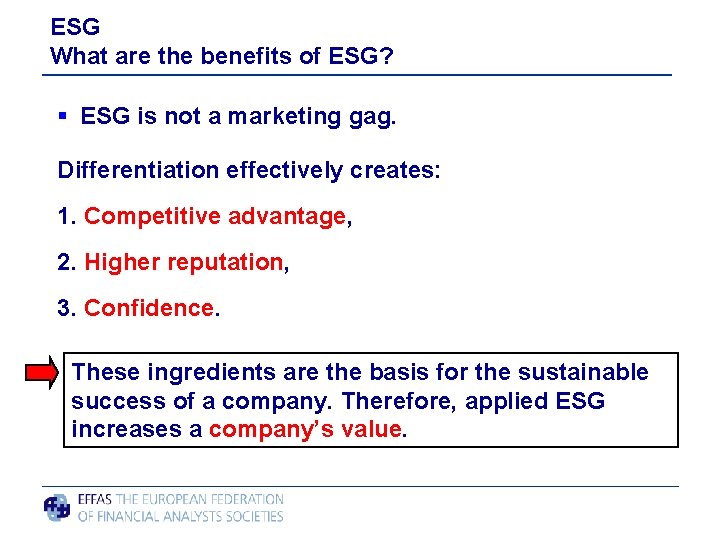 ESG
What are the benefits of ESG?

▪ ESG is not a marketing gag.

Differentiation effectively creates:

1. Competitive advantage,

2. Higher reputation,

3. Confidence.

These ingredients are the basis for the sustainable success of a company. Therefore, applied ESG increases a company's value.

EFFAS THE EUROPEAN FEDERATION OF FINANCIAL ANALYSTS SOCIETIES